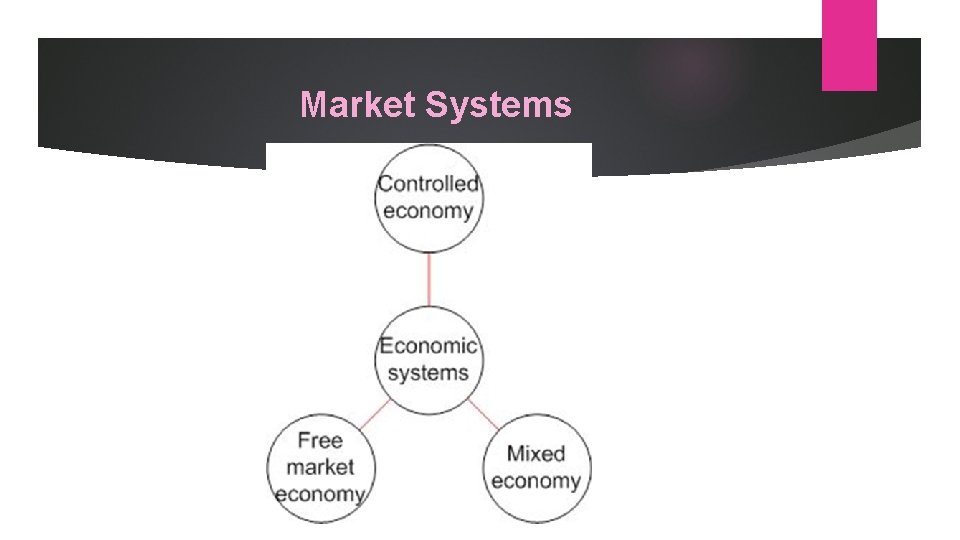 Market Systems

Controlled economy

Economic systems

Free market economy

Mixed economy